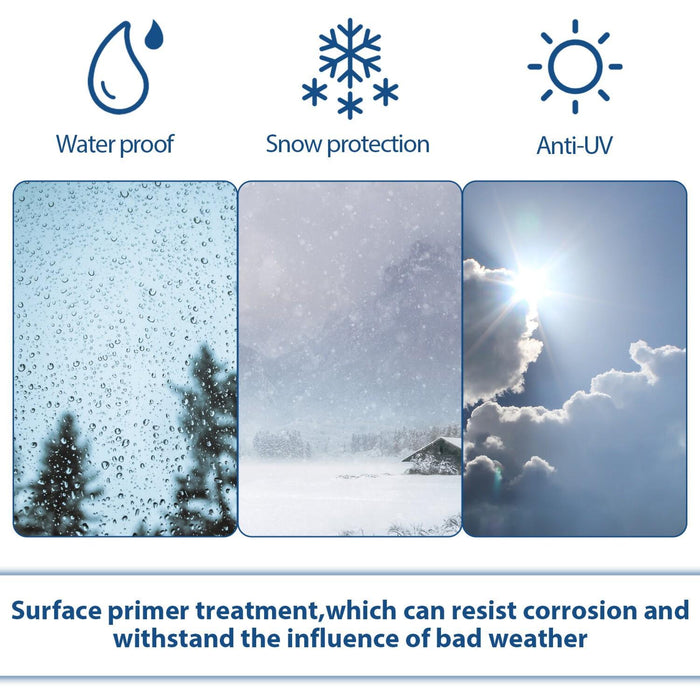 Water proof

Snow protection

Anti-UV

Surface primer treatment,which can resist corrosion and withstand the influence of bad weather